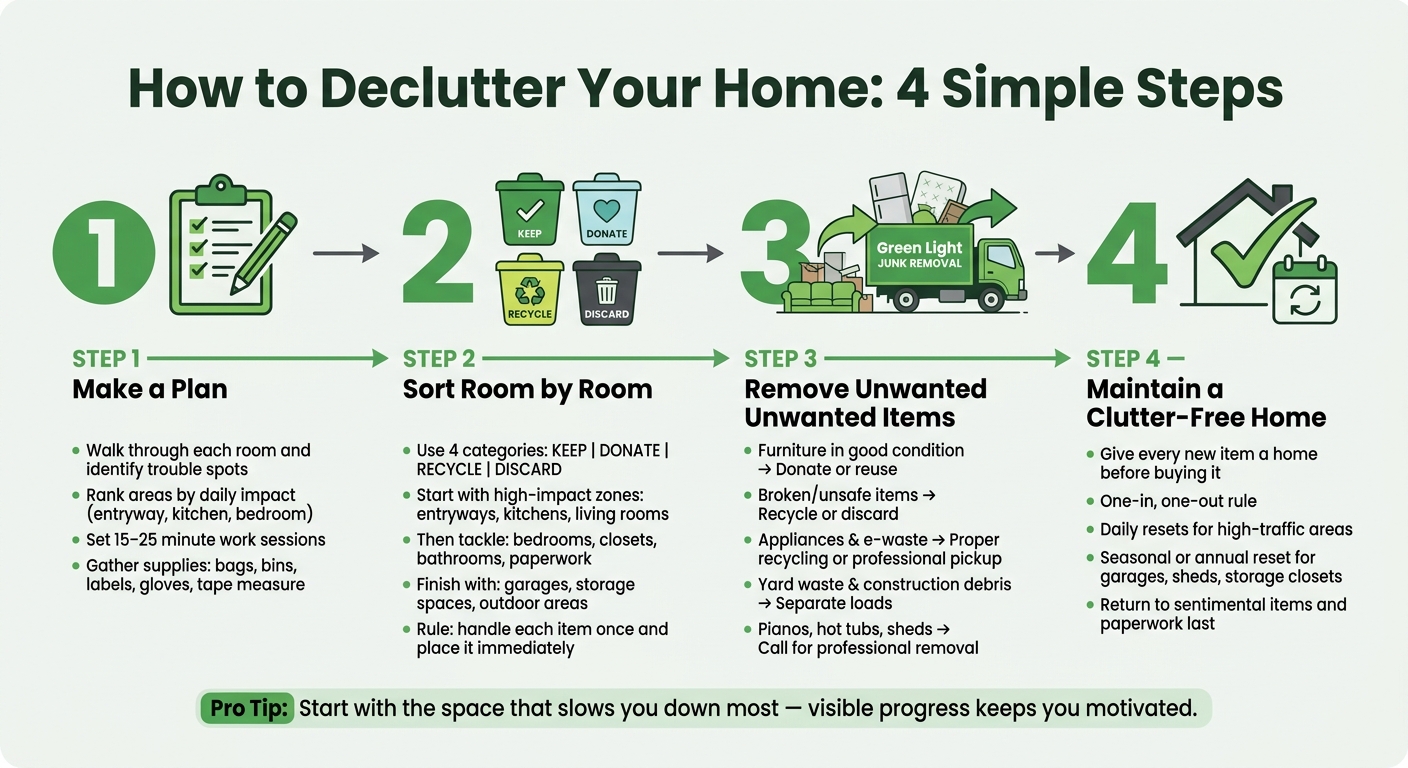 How to Declutter Your Home: 4 Simple Steps

1

2

KEEP
DONATE
RECYCLE
DISCARD

3

Green Light
JUNK REMOVAL

4

STEP 1
Make a Plan

- Walk through each room and identify trouble spots
- Rank areas by daily impact (entryway, kitchen, bedroom)
- Set 15–25 minute work sessions
- Gather supplies: bags, bins, labels, gloves, tape measure

STEP 2
Sort Room by Room

- Use 4 categories: KEEP | DONATE | RECYCLE | DISCARD
- Start with high-impact zones: entryways, kitchens, living rooms
- Then tackle: bedrooms, closets, bathrooms, paperwork
- Finish with: garages, storage spaces, outdoor areas
- Rule: handle each item once and place it immediately

STEP 3
Remove Unwanted Unwanted Items

- Furniture in good condition → Donate or reuse
- Broken/unsafe items → Recycle or discard
- Appliances & e-waste → Proper recycling or professional pickup
- Yard waste & construction debris → Separate loads
- Pianos, hot tubs, sheds → Call for professional removal

STEP 4 —
Maintain a Clutter-Free Home

- Give every new item a home before buying it
- One-in, one-out rule
- Daily resets for high-traffic areas
- Seasonal or annual reset for garages, sheds, storage closets
- Return to sentimental items and paperwork last

Pro Tip: Start with the space that slows you down most — visible progress keeps you motivated.